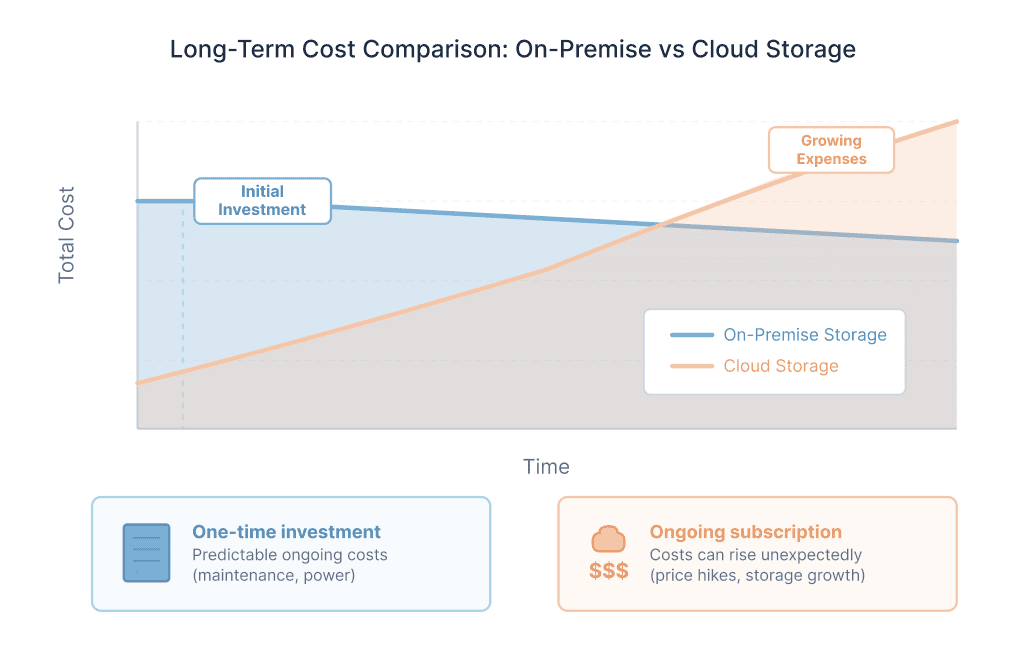 Long-Term Cost Comparison: On-Premise vs Cloud Storage

Total Cost

Initial Investment

Growing Expenses

On-Premise Storage

Cloud Storage

Time

One-time investment
Predictable ongoing costs (maintenance, power)

$$$

Ongoing subscription
Costs can rise unexpectedly (price hikes, storage growth)